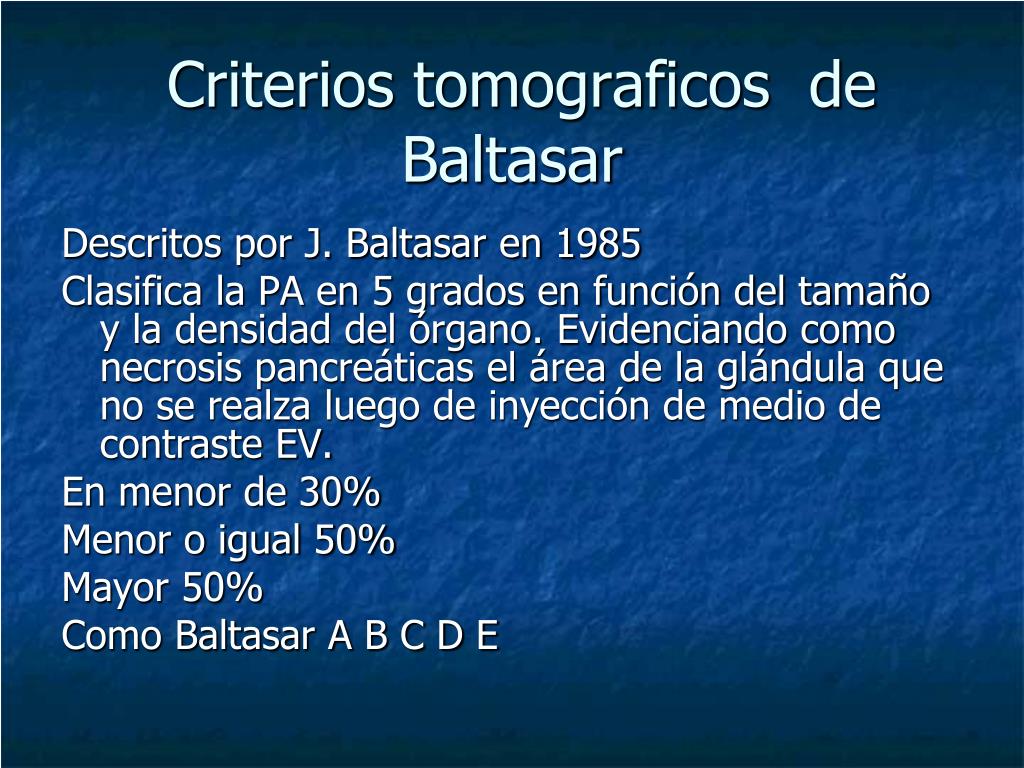 Criterios tomograficos de Baltasar

Descritos por J. Baltasar en 1985

Clasifica la PA en 5 grados en función del tamaño y la densidad del órgano. Evidenciando como necrosis pancreáticas el área de la glándula que no se realza luego de inyección de medio de contraste EV.

En menor de 30%

Menor o igual 50%

Mayor 50%

Como Baltasar A B C D E